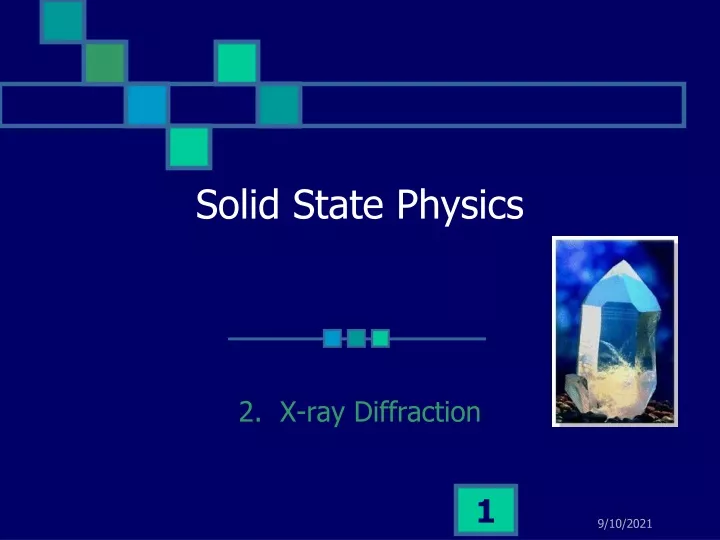 Solid State Physics

2. X-ray Diffraction

1

9/10/2021